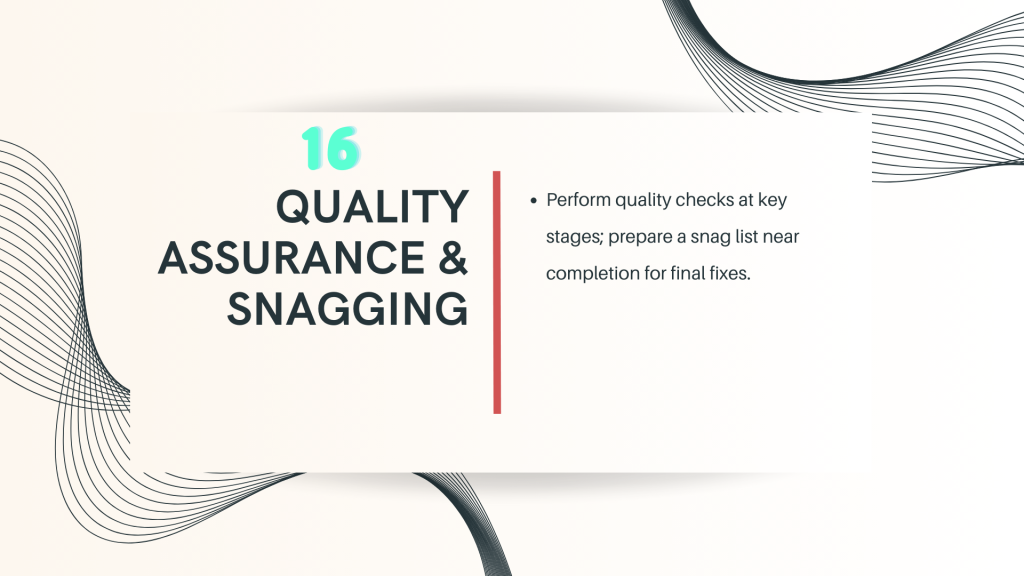 16

QUALITY ASSURANCE & SNAGGING

• Perform quality checks at key stages; prepare a snag list near completion for final fixes.